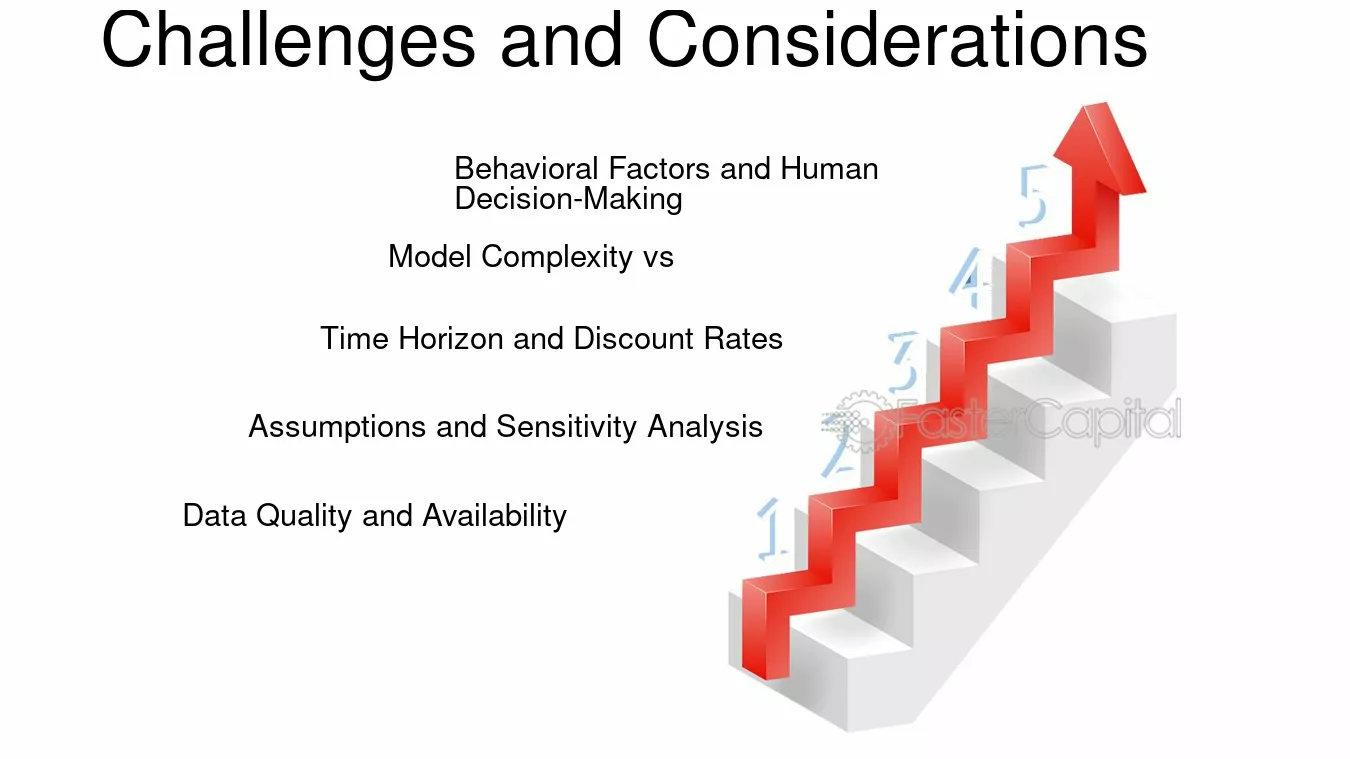 Challenges and Considerations

Behavioral Factors and Human Decision-Making

Model Complexity vs

Time Horizon and Discount Rates

Assumptions and Sensitivity Analysis

Data Quality and Availability

5

4

3

2

1

FasterCapital